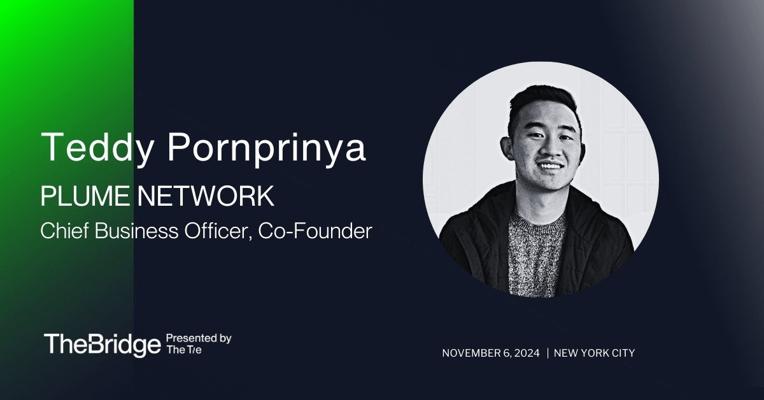 Teddy Pornprinya
PLUME NETWORK
Chief Business Officer, Co-Founder

TheBridge Presented by The Tie

NOVEMBER 6, 2024 | NEW YORK CITY